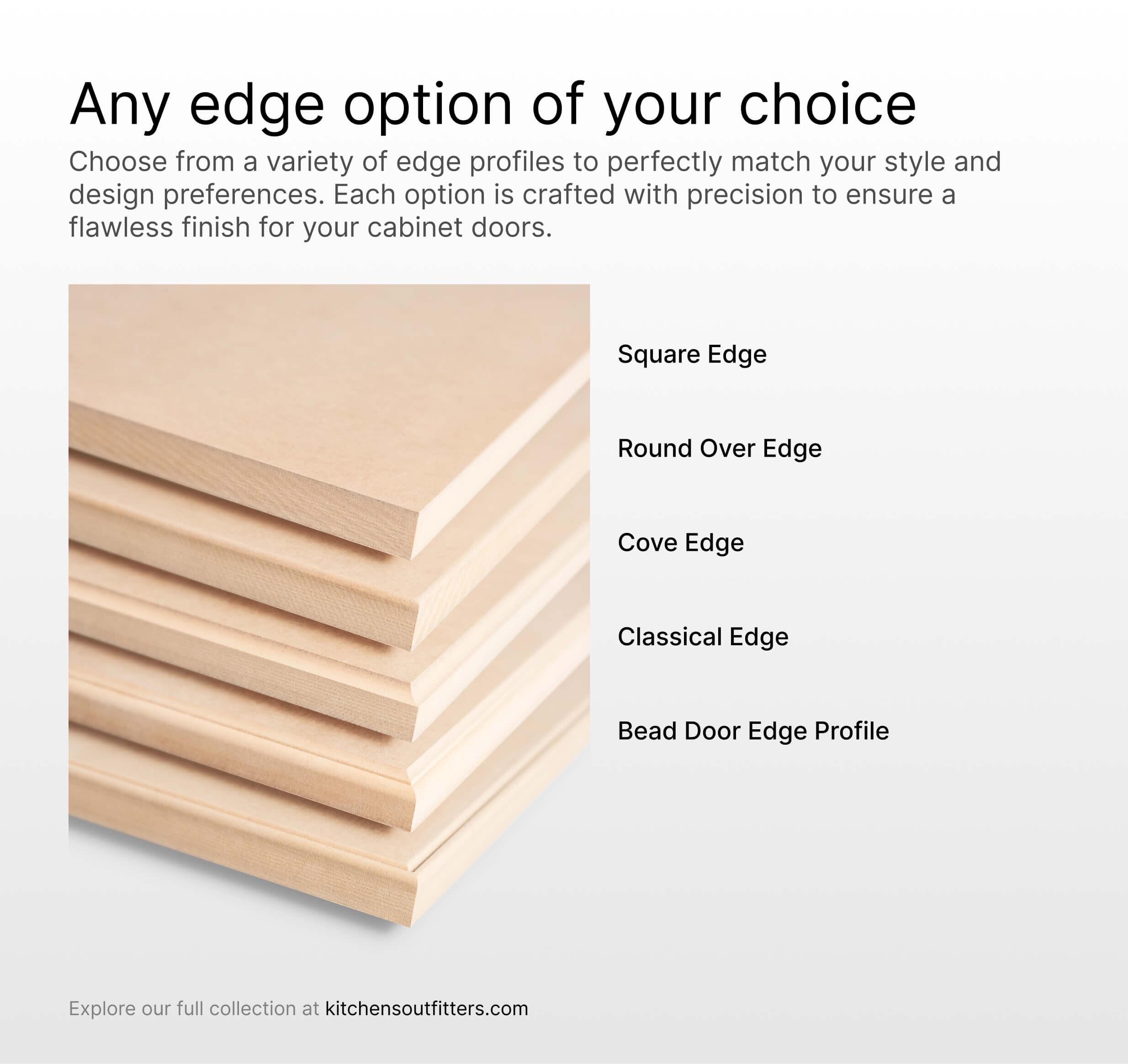 Any edge option of your choice

Choose from a variety of edge profiles to perfectly match your style and design preferences. Each option is crafted with precision to ensure a flawless finish for your cabinet doors.

Square Edge

Round Over Edge

Cove Edge

Classical Edge

Bead Door Edge Profile

Explore our full collection at kitchensoutfitters.com